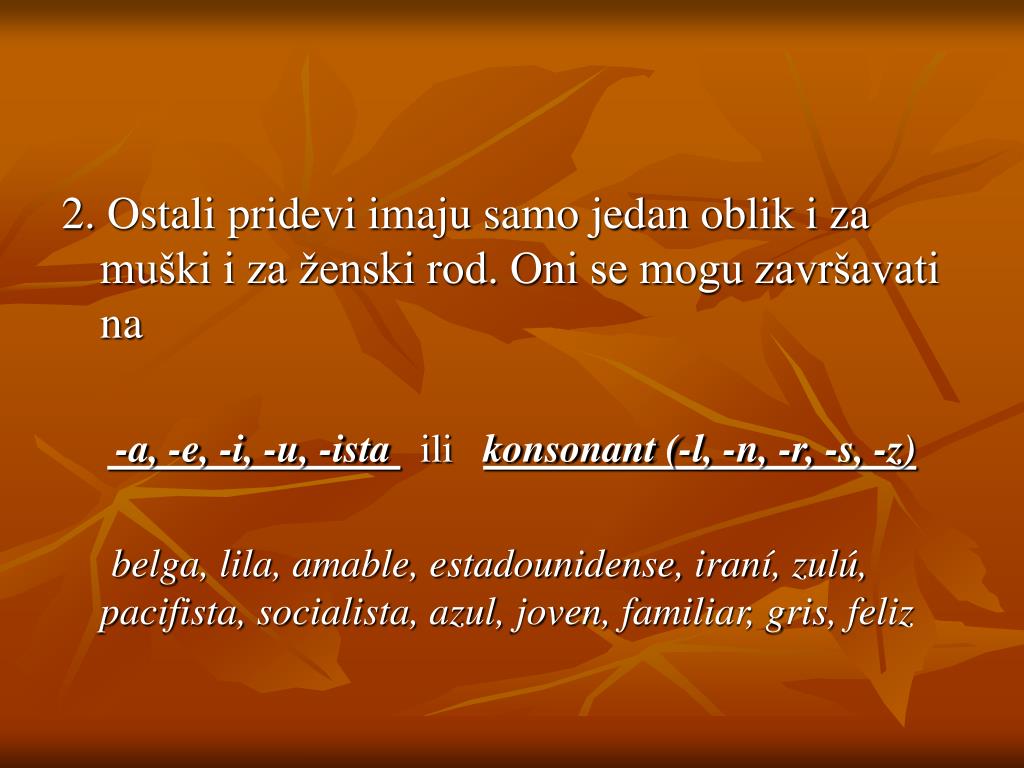 2. Ostali pridevi imaju samo jedan oblik i za muški i za ženski rod. Oni se mogu završavati na

-a, -e, -i, -u, -ista ili konsonant (-l, -n, -r, -s, -z)

belga, lila, amable, estadounidense, iraní, zulú, pacifista, socialista, azul, joven, familiar, gris, feliz